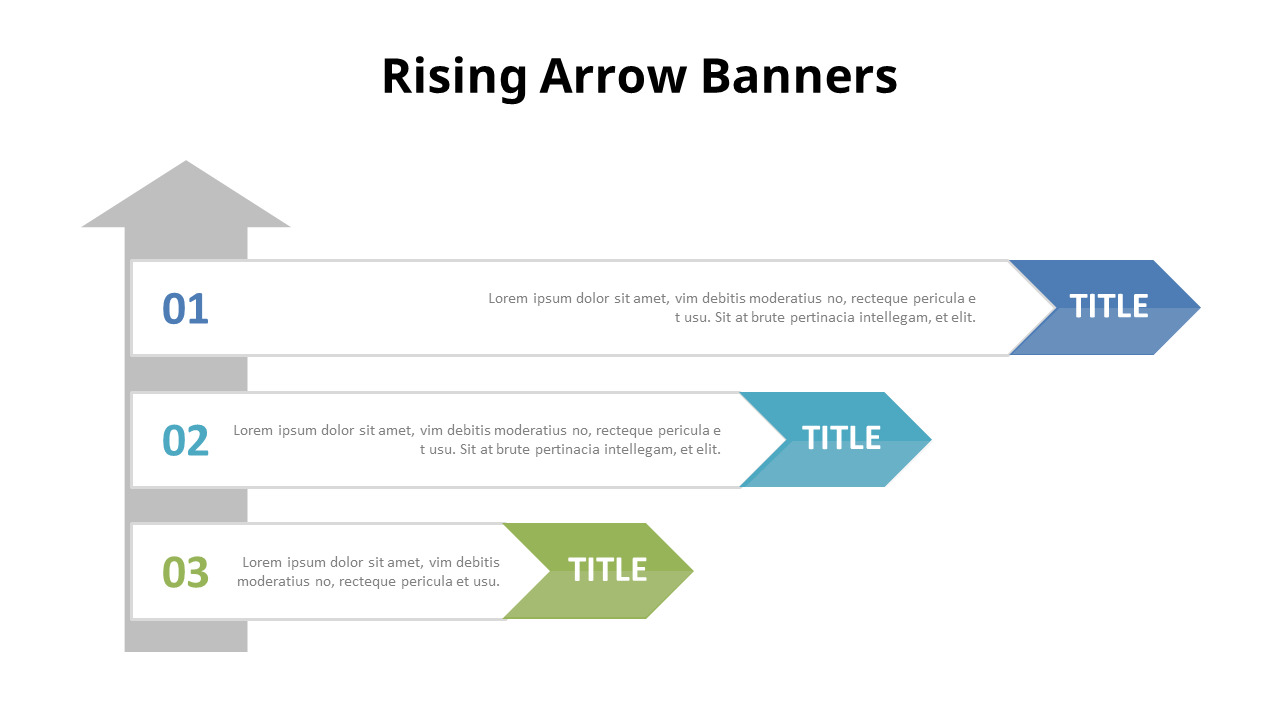 Rising Arrow Banners

01

Lorem ipsum dolor sit amet, vim debitis moderatius no, recteque pericula e t usu. Sit at brute pertinacia intellegam, et elit.

TITLE

02

Lorem ipsum dolor sit amet, vim debitis moderatius no, recteque pericula e t usu. Sit at brute pertinacia intellegam, et elit.

TITLE

03

Lorem ipsum dolor sit amet, vim debitis moderatius no, recteque pericula et usu.

TITLE